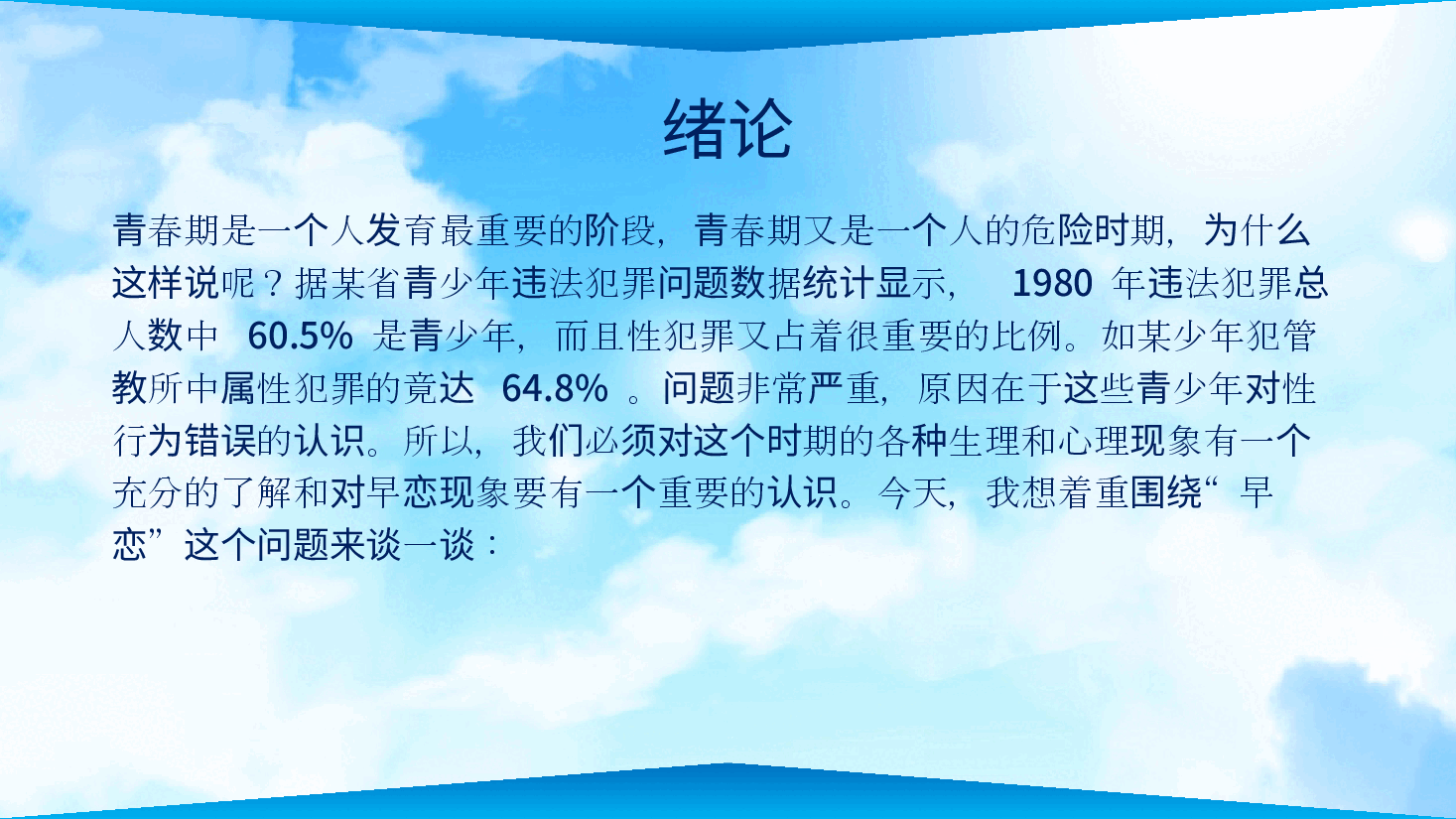 绪论

青春期是一个人发育最重要的阶段，青春期又是一个人的危险时期，为什么这样说呢？据某省青少年违法犯罪问题数据统计显示， 1980 年违法犯罪总人数中 60.5% 是青少年，而且性犯罪又占着很重要的比例。如某少年犯管教所中属性犯罪的竟达 64.8% 。问题非常严重，原因在于这些青少年对性行为错误的认识。所以，我们必须对这个时期的各种生理和心理现象有一个充分的了解和对早恋现象要有一个重要的认识。今天，我想着重围绕“早恋”这个问题来谈一谈：